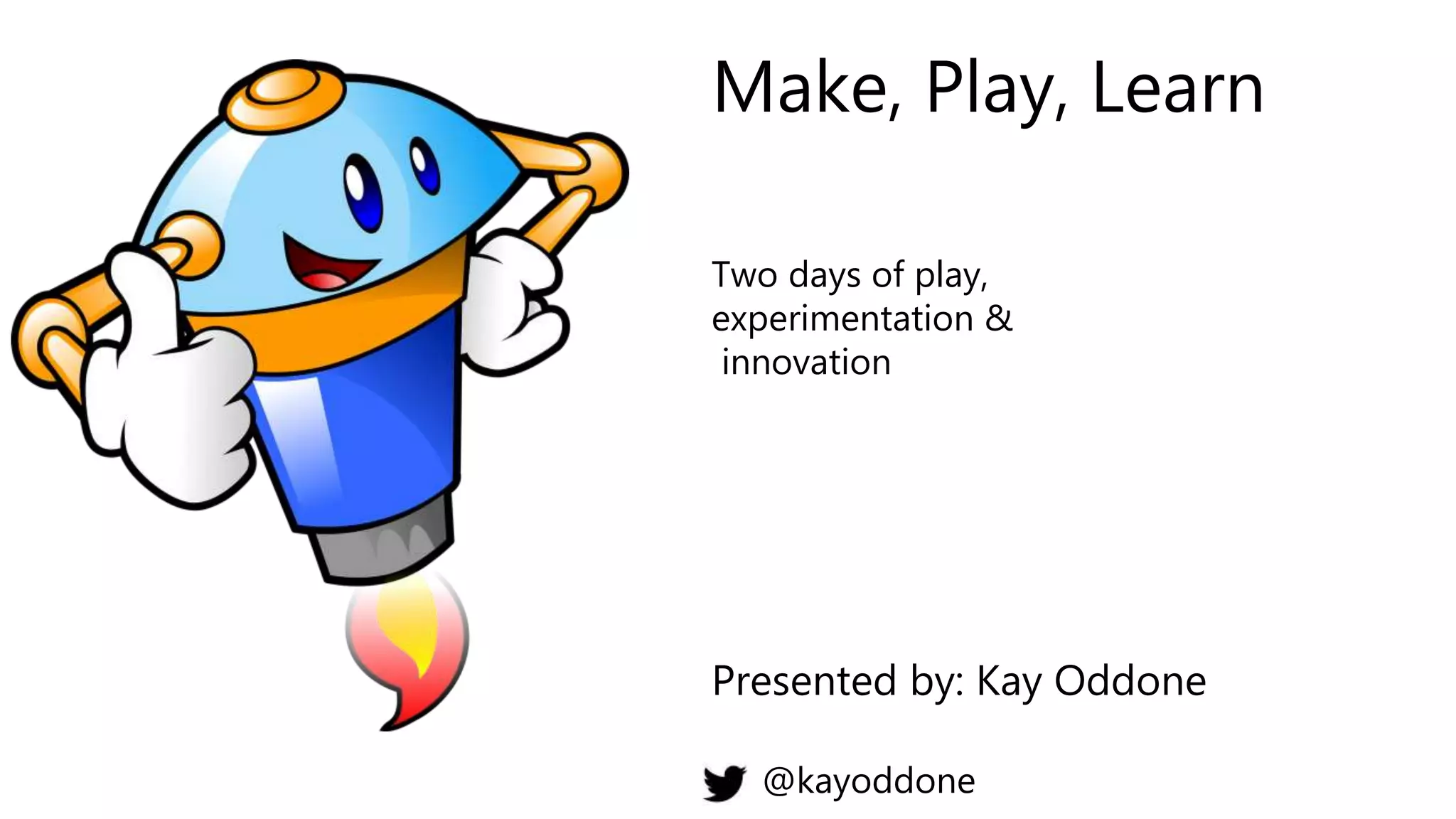 Make, Play, Learn

Two days of play, experimentation & innovation

Presented by: Kay Oddone

@kayoddone